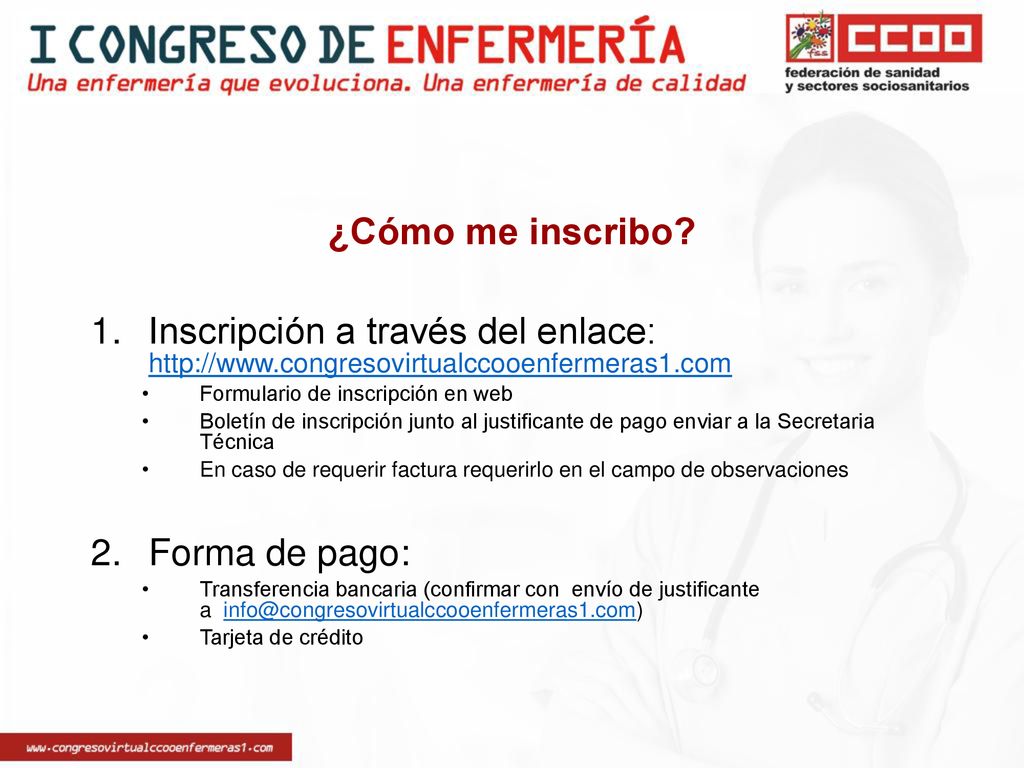 I CONGRESO DE ENFERMERÍA
Una enfermería que evoluciona. Una enfermería de calidad

CCOO
federación de sanidad y sectores sociosanitarios

¿Cómo me inscribo?

1. Inscripción a través del enlace: http://www.congresovirtualccooenfermeras1.com
• Formulario de inscripción en web
• Boletín de inscripción junto al justificante de pago enviar a la Secretaria Técnica
• En caso de requerir factura requerirlo en el campo de observaciones

2. Forma de pago:
• Transferencia bancaria (confirmar con envío de justificante a info@congresovirtualccooenfermeras1.com)
• Tarjeta de crédito

www.congresovirtualccooenfermeras1.com